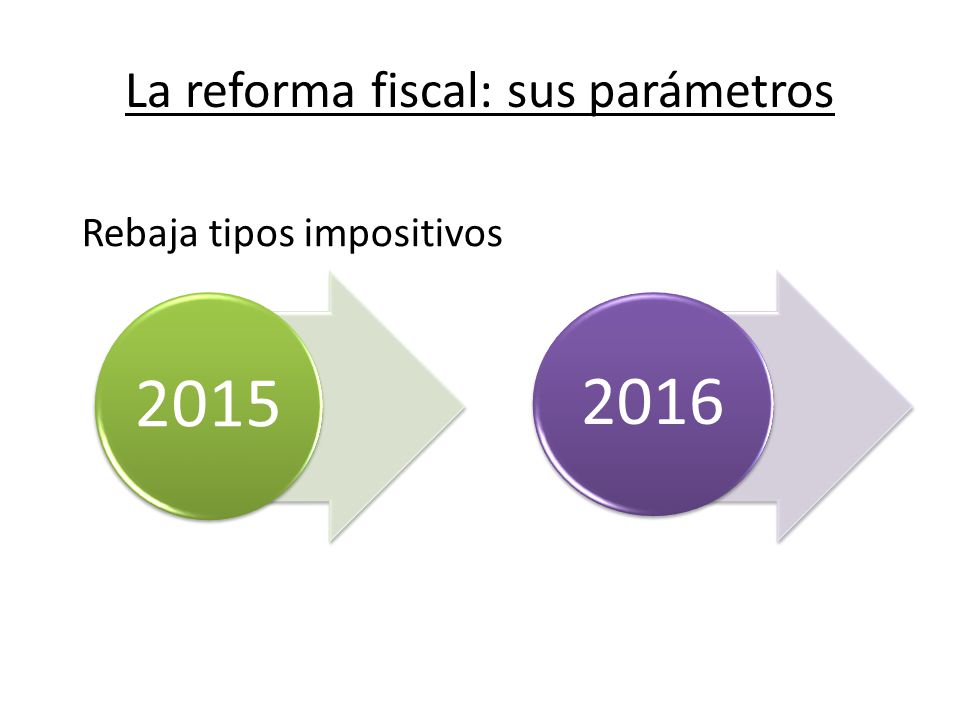 La reforma fiscal: sus parámetros

Rebaja tipos impositivos

2015

2016